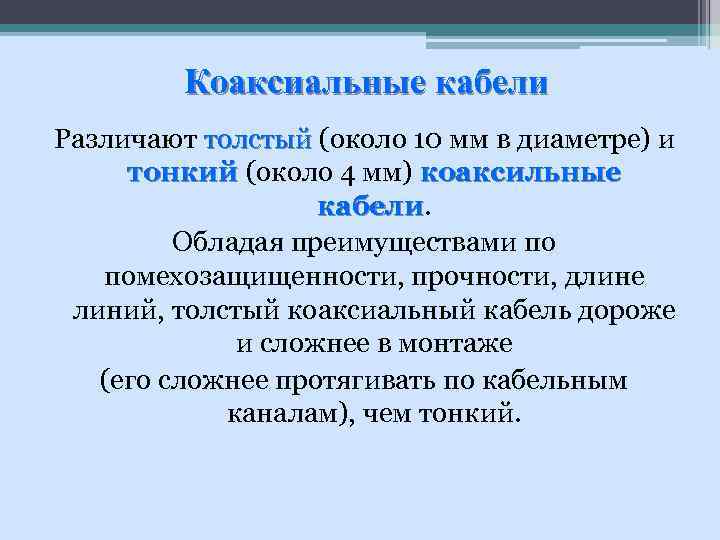 Коаксиальные кабели

Различают толстый (около 10 мм в диаметре) и тонкий (около 4 мм) коаксильные кабели.

Обладая преимуществами по помехозащищенности, прочности, длине линий, толстый коаксиальный кабель дороже и сложнее в монтаже

(его сложнее протягивать по кабельным каналам), чем тонкий.